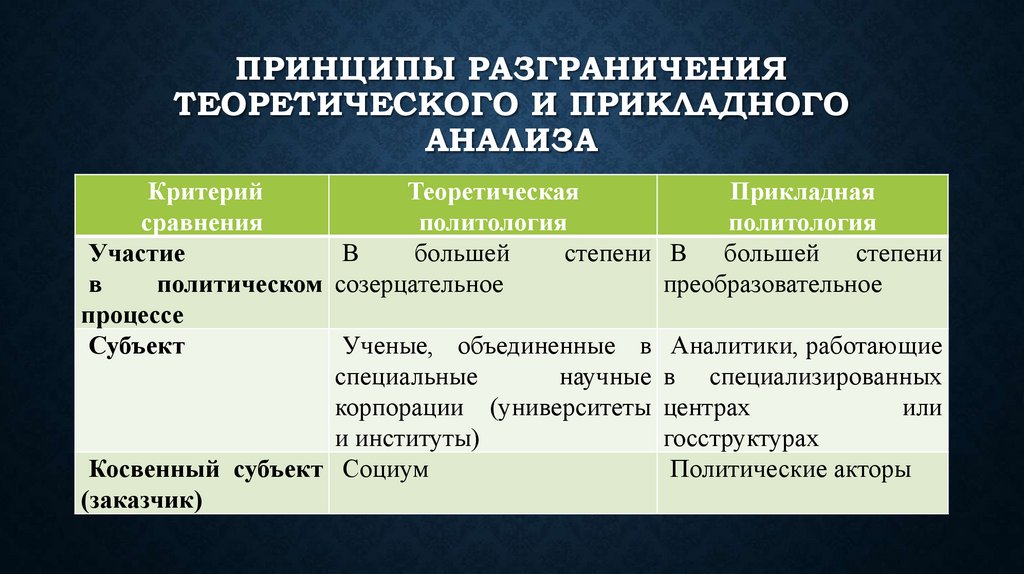 ПРИНЦИПЫ РАЗГРАНИЧЕНИЯ ТЕОРЕТИЧЕСКОГО И ПРИКЛАДНОГО АНАЛИЗА

| Критерий сравнения | Теоретическая политология | Прикладная политология |
|---|---|---|
| Участие в политическом процессе | В большей степени созерцательное | В большей степени преобразовательное |
| Субъект | Ученые, объединенные в специальные научные корпорации (университеты и институты) | Аналитики, работающие в специализированных центрах или госструктурах |
| Косвенный субъект (заказчик) | Социум | Политические акторы |